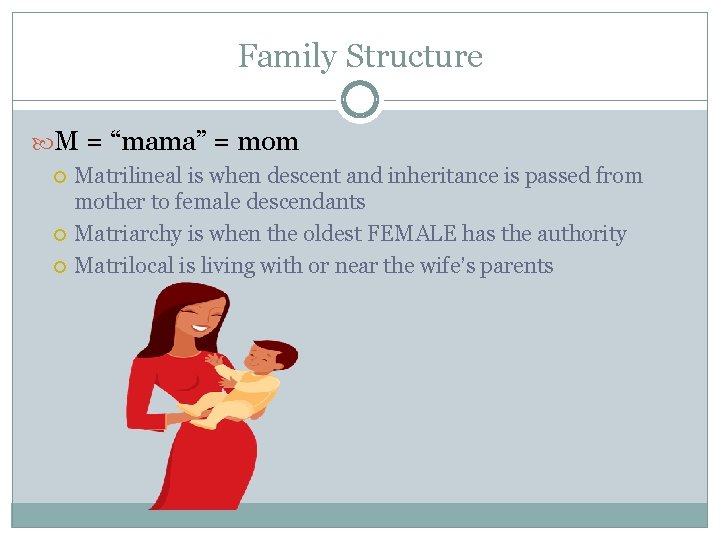 Family Structure

M = “mama” = mom

Matrilineal is when descent and inheritance is passed from mother to female descendants

Matriarchy is when the oldest FEMALE has the authority

Matrilocal is living with or near the wife's parents